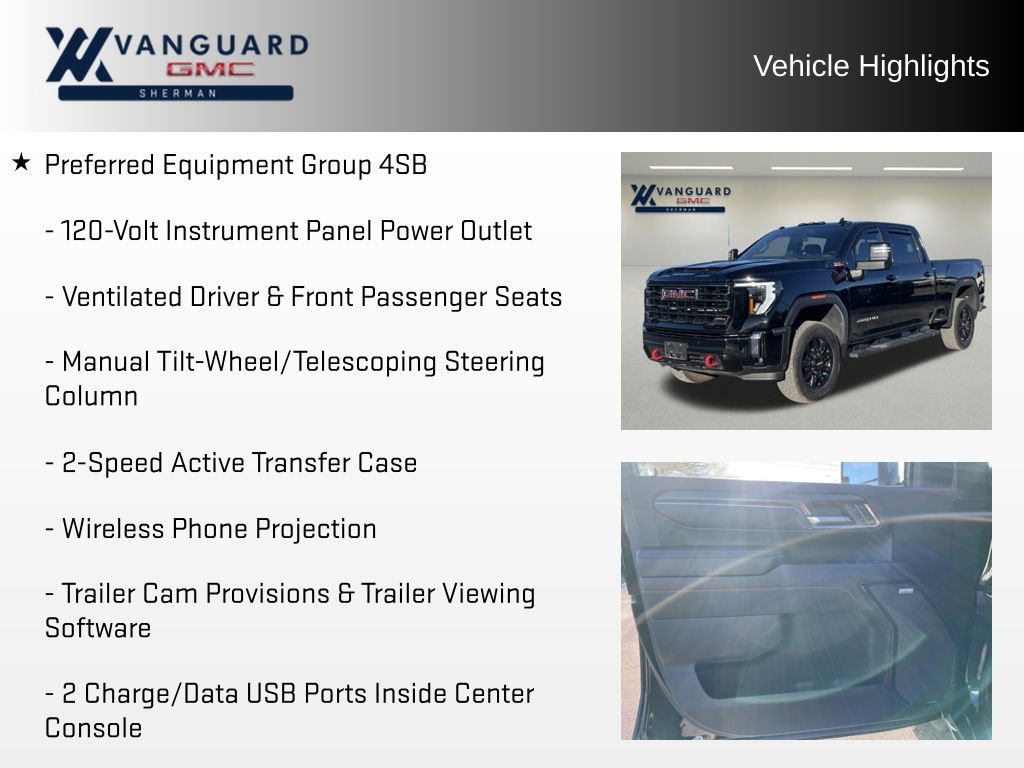 VANGUARD
GMC
SHERMAN

Vehicle Highlights

★ Preferred Equipment Group 4SB

- 120-Volt Instrument Panel Power Outlet

- Ventilated Driver & Front Passenger Seats

- Manual Tilt-Wheel/Telescoping Steering Column

- 2-Speed Active Transfer Case

- Wireless Phone Projection

- Trailer Cam Provisions & Trailer Viewing Software

- 2 Charge/Data USB Ports Inside Center Console

VANGUARD
GMC
SHERMAN

GMC